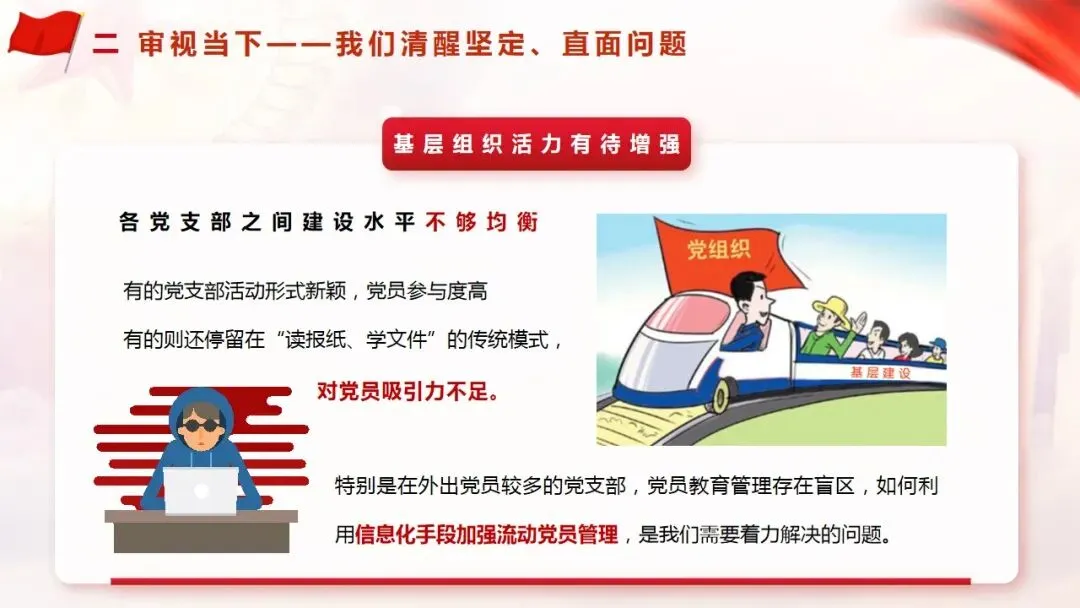 二 审视当下——我们清醒坚定、直面问题

基层组织活力有待增强

各党支部之间建设水平不够均衡

有的党支部活动形式新颖，党员参与度高

有的则还停留在“读报纸、学文件”的传统模式，

对党员吸引力不足。

党组织

基层建设

特别是在外出党员较多的党支部，党员教育管理存在盲区，如何利用信息化手段加强流动党员管理，是我们需要着力解决的问题。